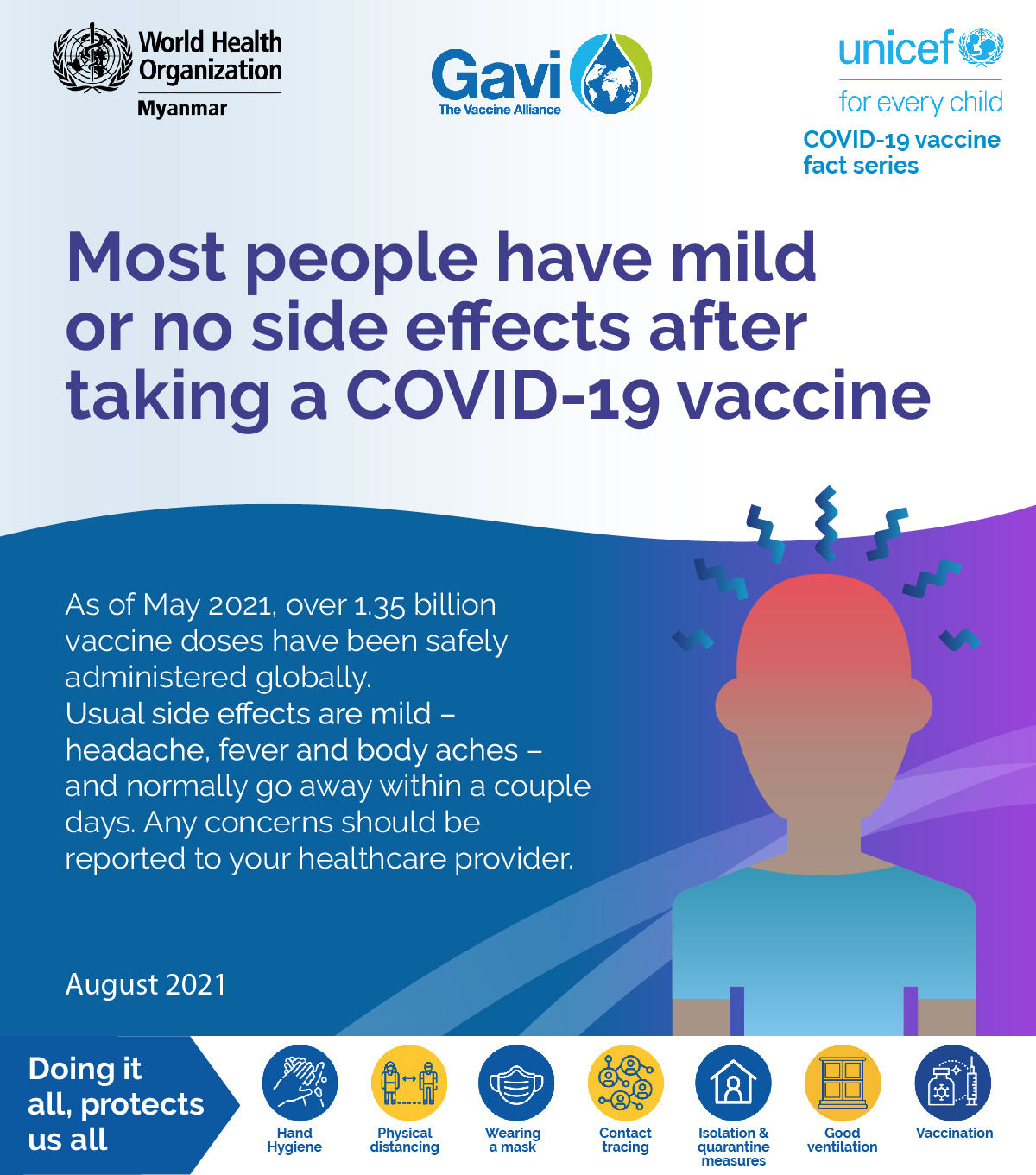 World Health Organization
Myanmar

Gavi
The Vaccine Alliance

unicef
for every child

COVID-19 vaccine fact series

Most people have mild or no side effects after taking a COVID-19 vaccine

As of May 2021, over 1.35 billion vaccine doses have been safely administered globally.
Usual side effects are mild – headache, fever and body aches – and normally go away within a couple days. Any concerns should be reported to your healthcare provider.

August 2021

Doing it all, protects us all

Hand Hygiene

Physical distancing

Wearing a mask

Contact tracing

Isolation & quarantine measures

Good ventilation

Vaccination